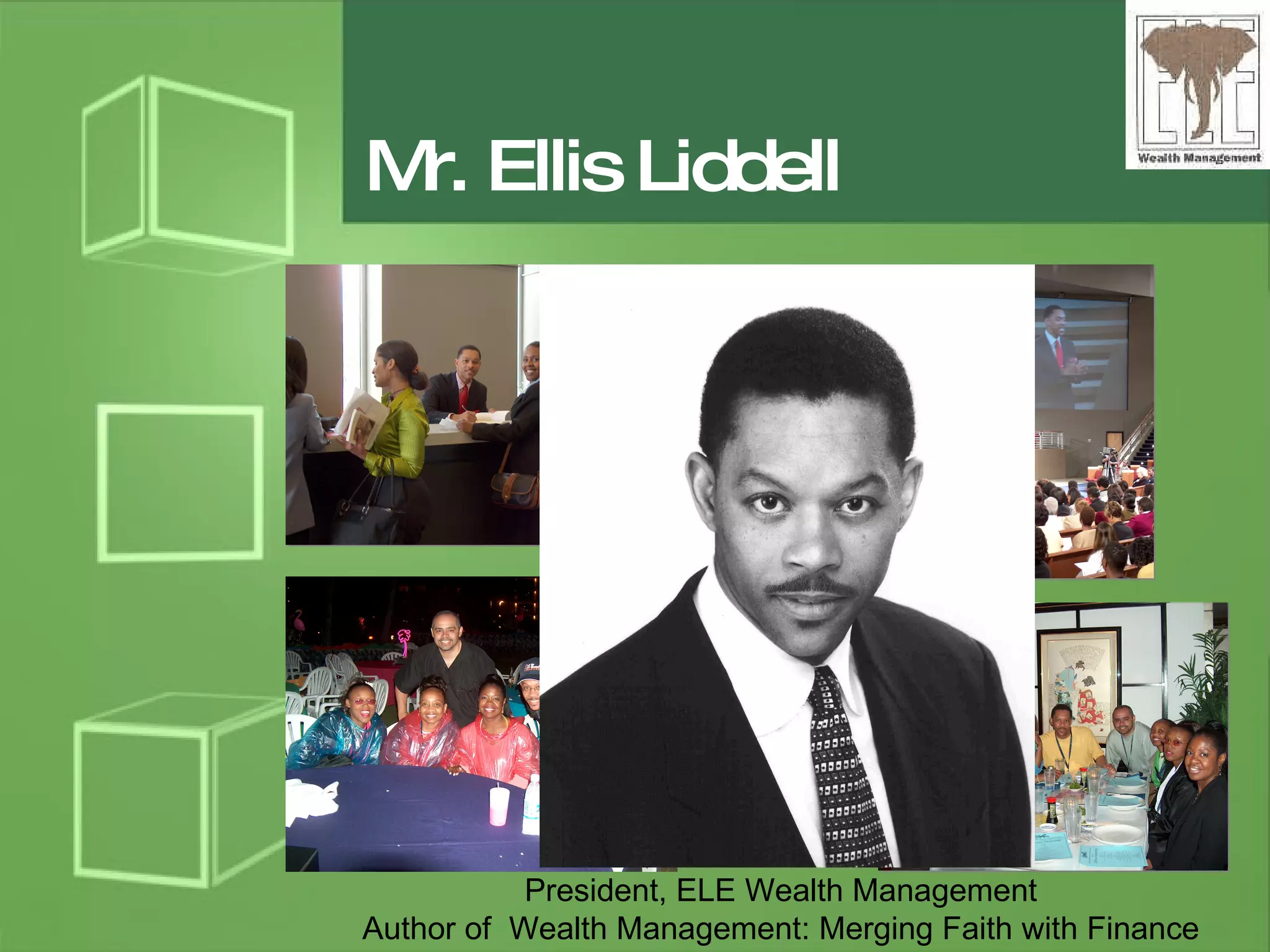 ELE
Wealth Management

Mr. Ellis Liddell

President, ELE Wealth Management
Author of Wealth Management: Merging Faith with Finance